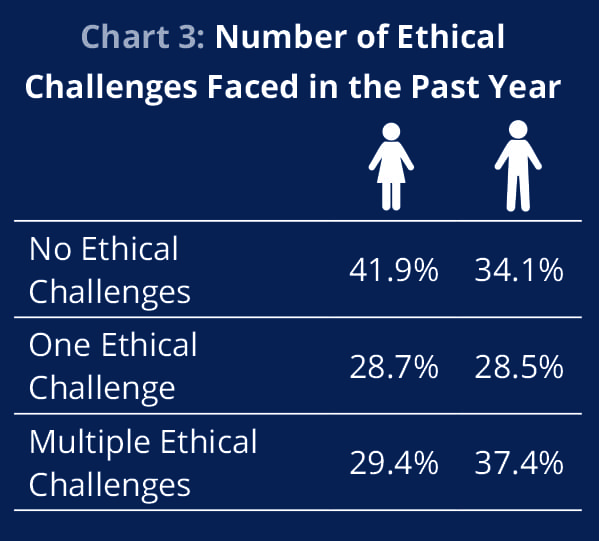 Chart 3: Number of Ethical Challenges Faced in the Past Year

| | | |
|---|---|---|
| No Ethical Challenges | 41.9% | 34.1% |
| One Ethical Challenge | 28.7% | 28.5% |
| Multiple Ethical Challenges | 29.4% | 37.4% |